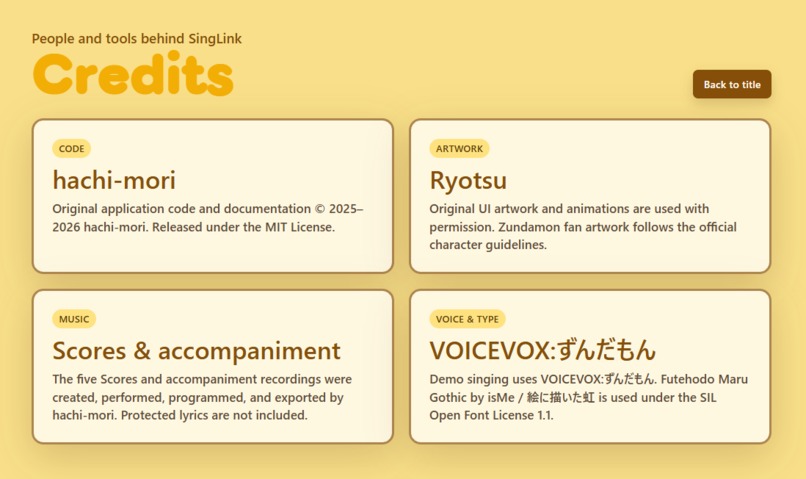 People and tools behind SingLink

Credits

Back to title

CODE

hachi-mori

Original application code and documentation © 2025–2026 hachi-mori. Released under the MIT License.

ARTWORK

Ryotsu

Original UI artwork and animations are used with permission. Zundamon fan artwork follows the official character guidelines.

MUSIC

Scores & accompaniment

The five Scores and accompaniment recordings were created, performed, programmed, and exported by hachi-mori. Protected lyrics are not included.

VOICE & TYPE

VOICEVOX:ずんだもん

Demo singing uses VOICEVOX:ずんだもん. Futehodo Maru Gothic by isMe / 絵に描いた虹 is used under the SIL Open Font License 1.1.